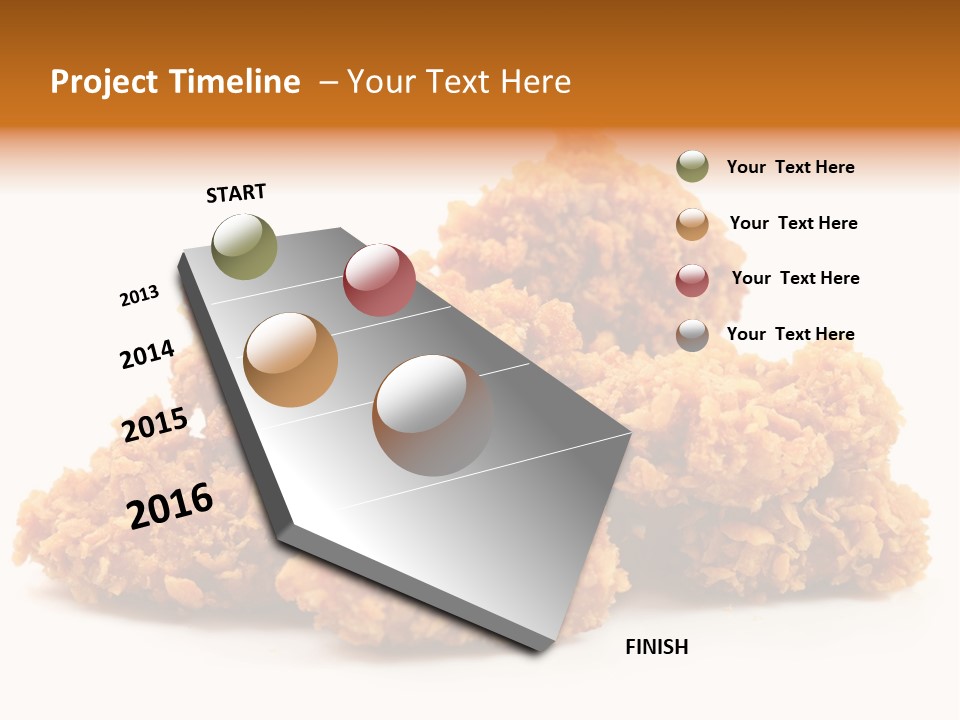 Project Timeline – Your Text Here

START

2013

2014

2015

2016

FINISH

Your Text Here

Your Text Here

Your Text Here

Your Text Here